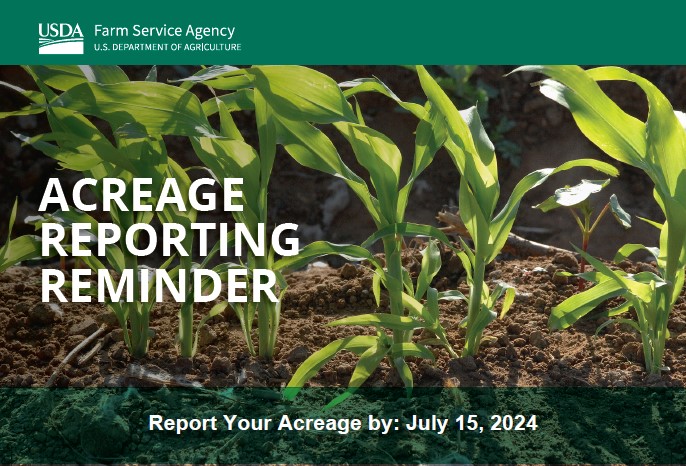 USDA Farm Service Agency
U.S. DEPARTMENT OF AGRICULTURE

ACREAGE REPORTING REMINDER

Report Your Acreage by: July 15, 2024